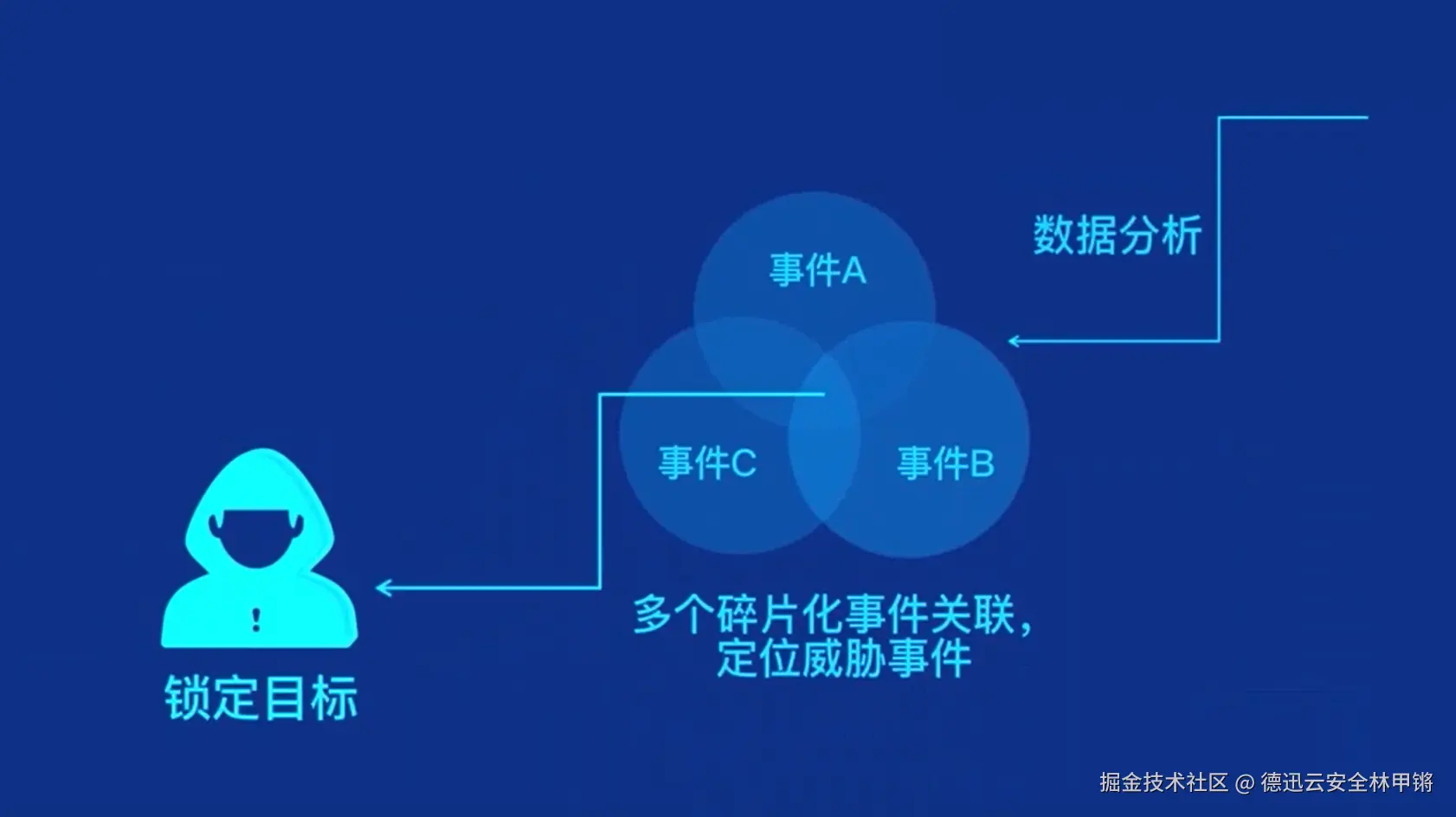 数据分析

事件A

事件C

事件B

多个碎片化事件关联，
定位威胁事件

锁定目标

掘金技术社区 @ 德迅云安全林甲锵